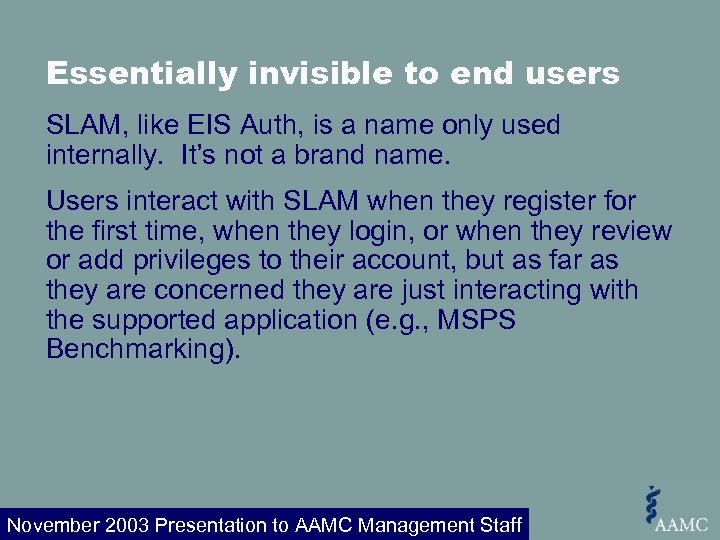 Essentially invisible to end users

SLAM, like EIS Auth, is a name only used internally. It's not a brand name.

Users interact with SLAM when they register for the first time, when they login, or when they review or add privileges to their account, but as far as they are concerned they are just interacting with the supported application (e.g., MSPS Benchmarking).

November 2003 Presentation to AAMC Management Staff

AAMC